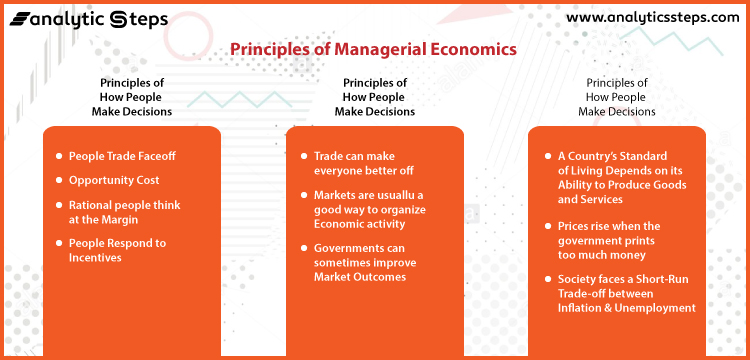 analytic Steps

www.analyticssteps.com

Principles of Managerial Economics

Principles of How People Make Decisions

- People Trade Faceoff
- Opportunity Cost
- Rational people think at the Margin
- People Respond to Incentives

Principles of How People Make Decisions

- Trade can make everyone better off
- Markets are usuallu a good way to organize Economic activity
- Governments can sometimes improve Market Outcomes

Principles of How People Make Decisions

- A Country's Standard of Living Depends on its Ability to Produce Goods and Services
- Prices rise when the government prints too much money
- Society faces a Short-Run Trade-off between Inflation & Unemployment